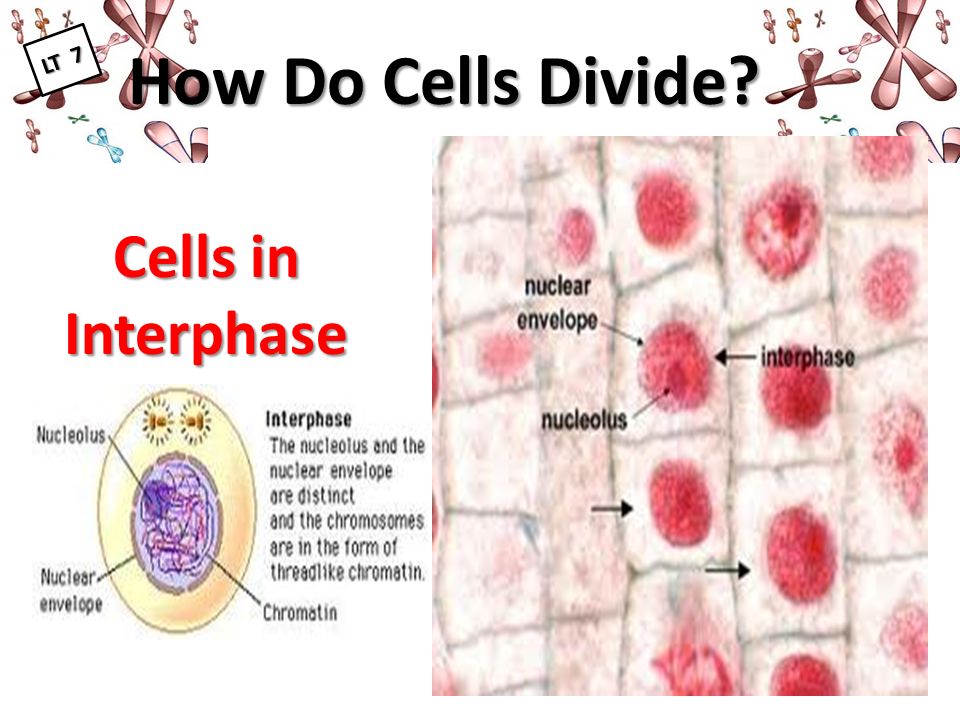 LT 7

How Do Cells Divide?

Cells in Interphase

Nucleolus

Nuclear envelope

Chromatin

Interphase
The nucleolus and the nuclear envelope are distinct and the chromosomes are in the form of threadlike chromatin.

nuclear envelope

nucleolus

interphase